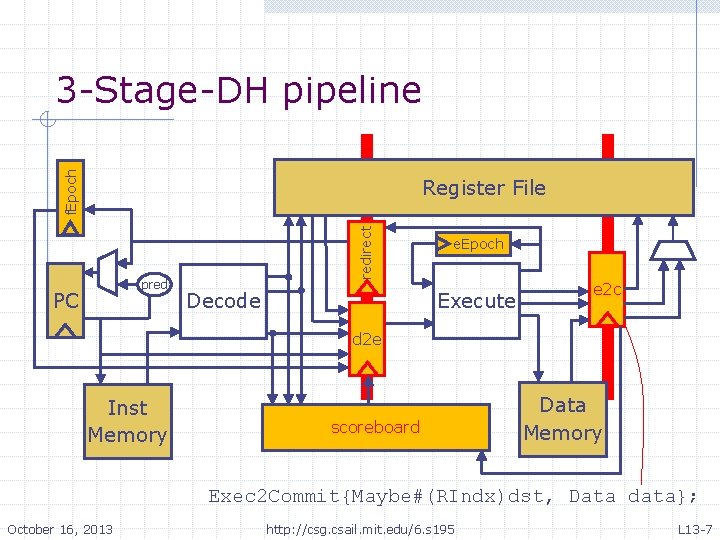 3-Stage-DH pipeline

fEpoch

Register File

redirect

eEpoch

PC

pred

Decode

Execute

e2c

d2e

Inst Memory

scoreboard

Data Memory

Exec2Commit{Maybe#(RIndx)dst, Data data};

October 16, 2013

http://csg.csail.mit.edu/6.s195

L13-7